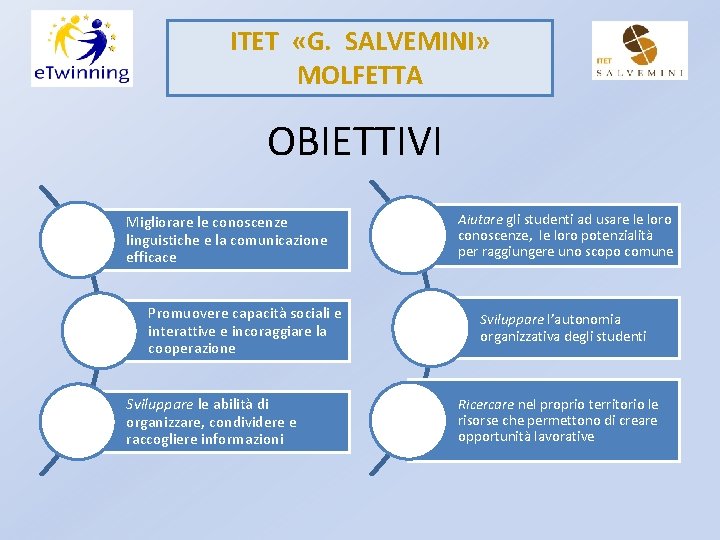 eTwinning

ITET «G. SALVEMINI» MOLFETTA

ITET SALVEMINI

OBIETTIVI

Migliorare le conoscenze linguistiche e la comunicazione efficace

Promuovere capacità sociali e interattive e incoraggiare la cooperazione

Sviluppare le abilità di organizzare, condividere e raccogliere informazioni

Aiutare gli studenti ad usare le loro conoscenze, le loro potenzialità per raggiungere uno scopo comune

Sviluppare l'autonomia organizzativa degli studenti

Ricercare nel proprio territorio le risorse che permettono di creare opportunità lavorative